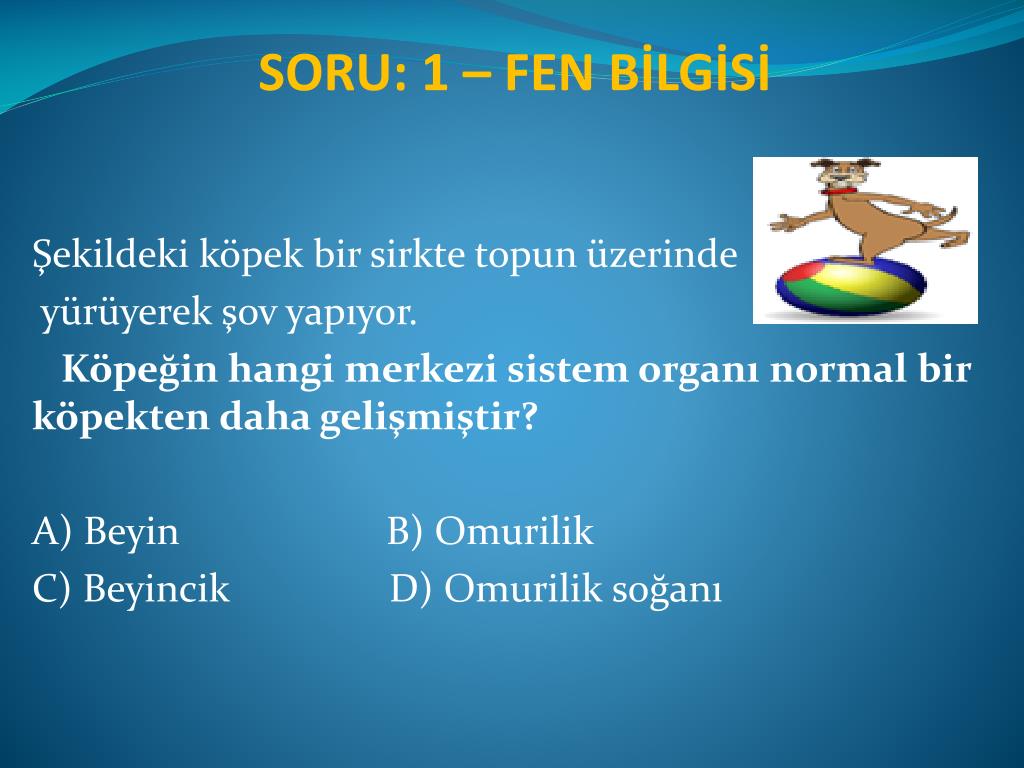 SORU: 1 – FEN BİLGİSİ

Şekildeki köpek bir sirkte topun üzerinde yürüyerek şov yapıyor.

Köpeğin hangi merkezi sistem organı normal bir köpekten daha gelişmiştir?

A) Beyin B) Omurilik
C) Beyincik D) Omurilik soğanı